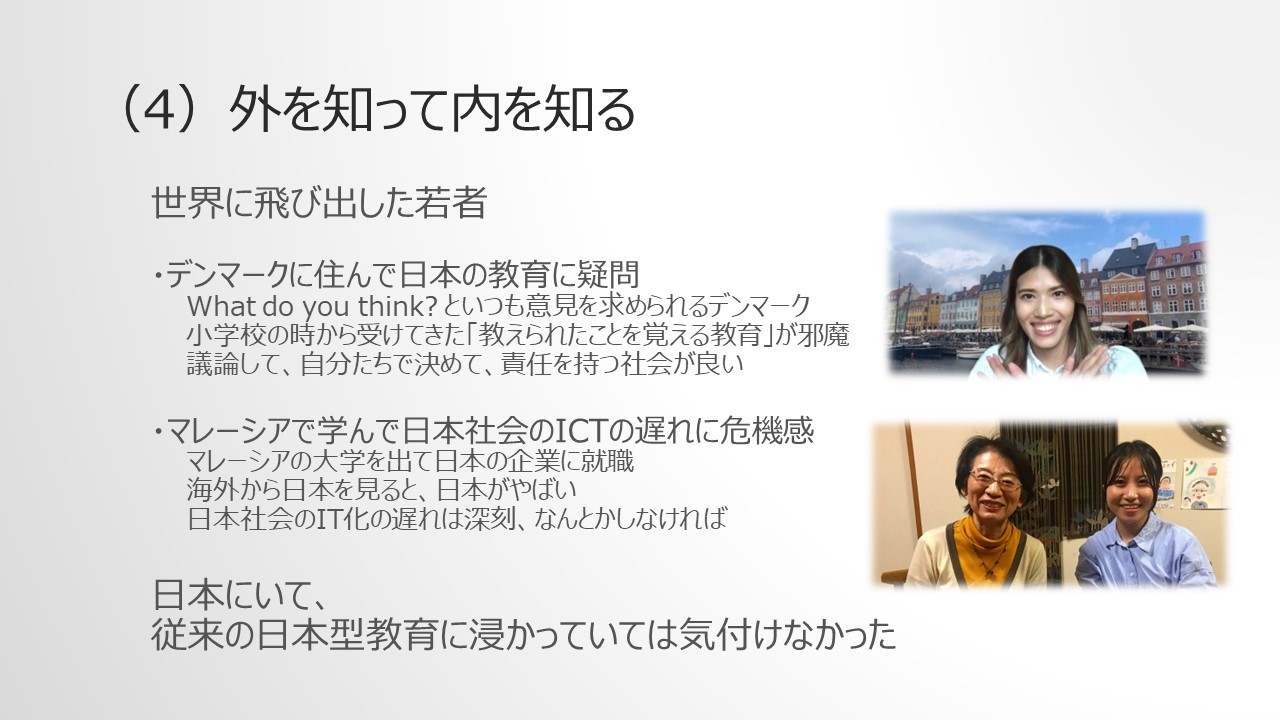 （4）外を知って内を知る

世界に飛び出した若者

・デンマークに住んで日本の教育に疑問
What do you think? といつも意見を求められるデンマーク
小学校の時から受けてきた「教えられたことを覚える教育」が邪魔
議論して、自分たちで決めて、責任を持つ社会が良い

・マレーシアで学んで日本社会のICTの遅れに危機感
マレーシアの大学を出て日本の企業に就職
海外から日本を見ると、日本がやばい
日本社会のIT化の遅れは深刻、なんとかしなければ

日本にいて、
従来の日本型教育に浸かっていては気付けなかった